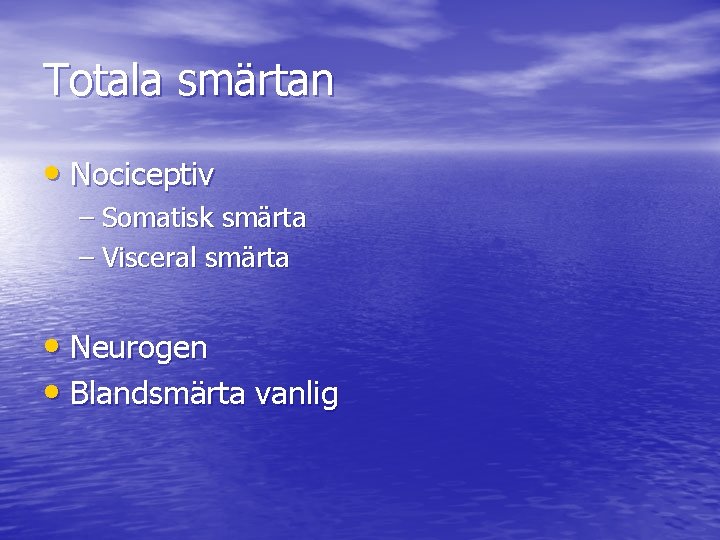 Totala smärtan

• Nociceptiv
  – Somatisk smärta
  – Visceral smärta

• Neurogen
• Blandsmärta vanlig